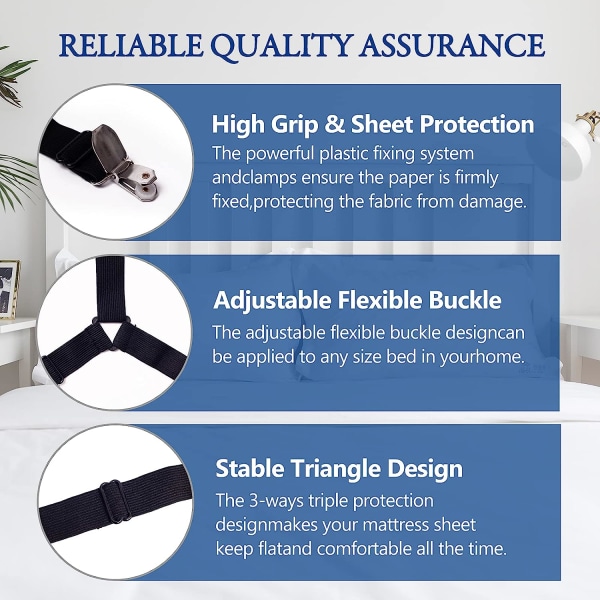 RELIABLE QUALITY ASSURANCE

High Grip & Sheet Protection
The powerful plastic fixing system andclamps ensure the paper is firmly fixed,protecting the fabric from damage.

Adjustable Flexible Buckle
The adjustable flexible buckle designcan be applied to any size bed in yourhome.

Stable Triangle Design
The 3-ways triple protection designmakes your mattress sheet keep flatand comfortable all the time.